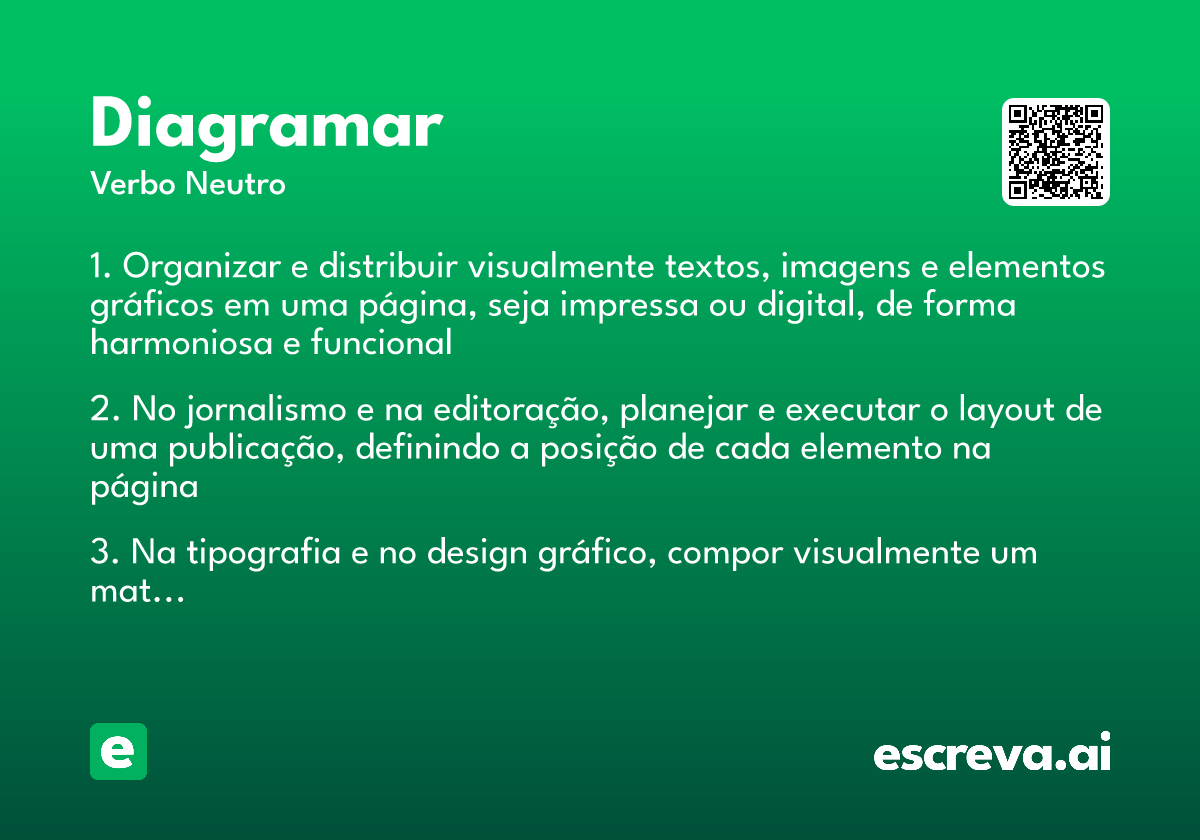 Diagramar
Verbo Neutro

1. Organizar e distribuir visualmente textos, imagens e elementos gráficos em uma página, seja impressa ou digital, de forma harmoniosa e funcional

2. No jornalismo e na editoração, planejar e executar o layout de uma publicação, definindo a posição de cada elemento na página

3. Na tipografia e no design gráfico, compor visualmente um mat...

e

escreva.ai